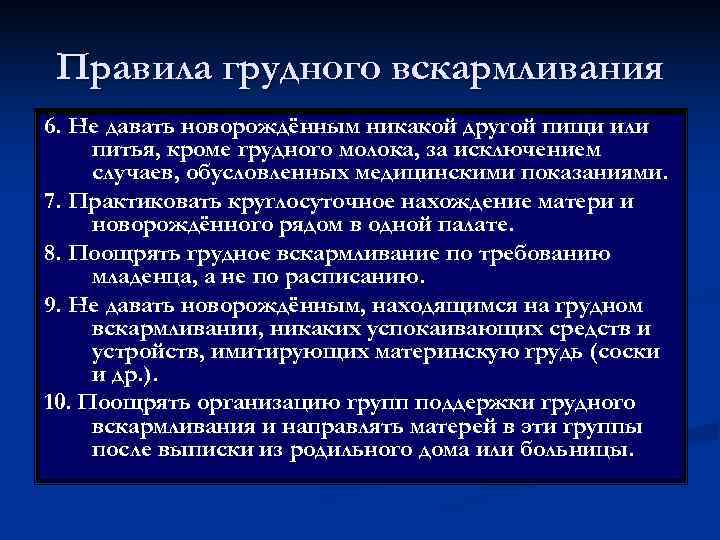 Правила грудного вскармливания

6. Не давать новорождённым никакой другой пищи или питья, кроме грудного молока, за исключением случаев, обусловленных медицинскими показаниями.

7. Практиковать круглосуточное нахождение матери и новорождённого рядом в одной палате.

8. Поощрять грудное вскармливание по требованию младенца, а не по расписанию.

9. Не давать новорождённым, находящимся на грудном вскармливании, никаких успокаивающих средств и устройств, имитирующих материнскую грудь (соски и др.).

10. Поощрять организацию групп поддержки грудного вскармливания и направлять матерей в эти группы после выписки из родильного дома или больницы.